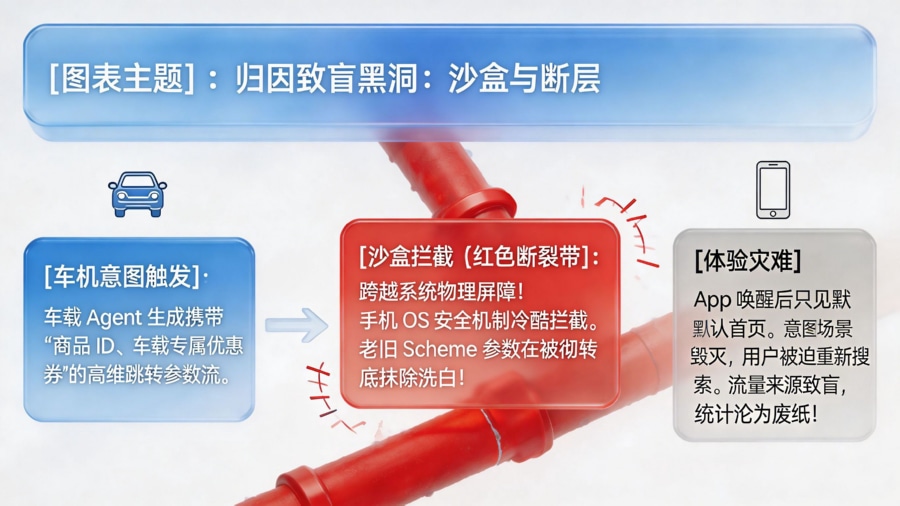 [图表主题]：归因致盲黑洞：沙盒与断层

[车机意图触发]·
车载 Agent 生成携带“商品 ID、车载专属优惠券”的高维跳转参数流。

[沙盒拦截（红色断裂带]：
跨越系统物理屏障！
手机 OS 安全机制冷酷拦截。
老旧 Scheme 参数在被彻转底抹除洗白！

[体验灾难]
App 唤醒后只见默默认首页。意图场景毁灭，用户被迫重新搜索。流量来源致盲，统计沦为废纸！